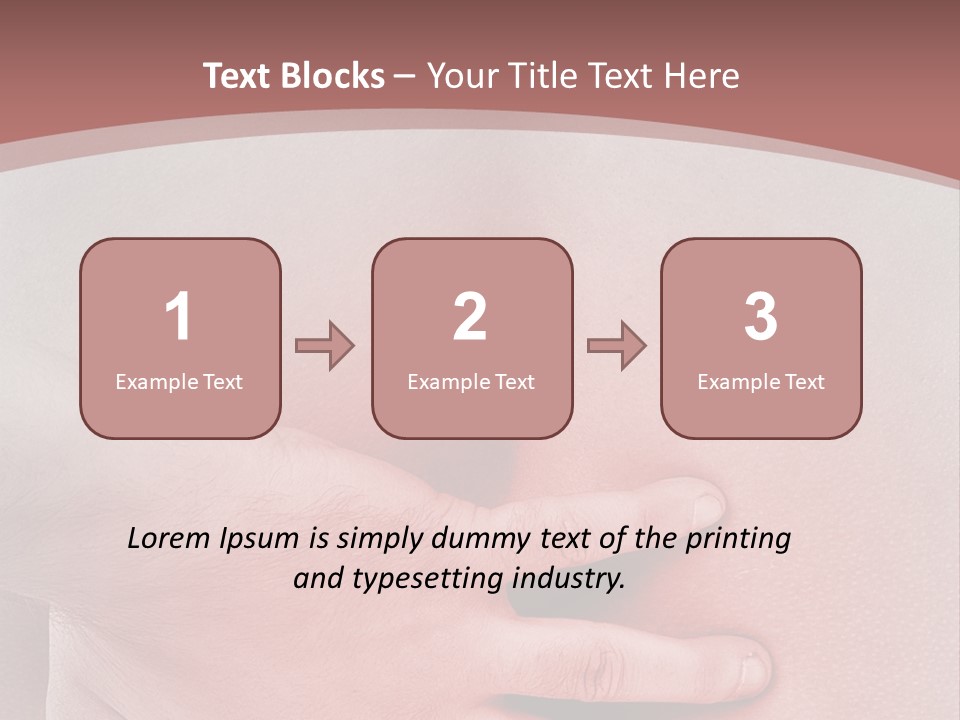 Text Blocks – Your Title Text Here

1
Example Text

2
Example Text

3
Example Text

Lorem Ipsum is simply dummy text of the printing and typesetting industry.